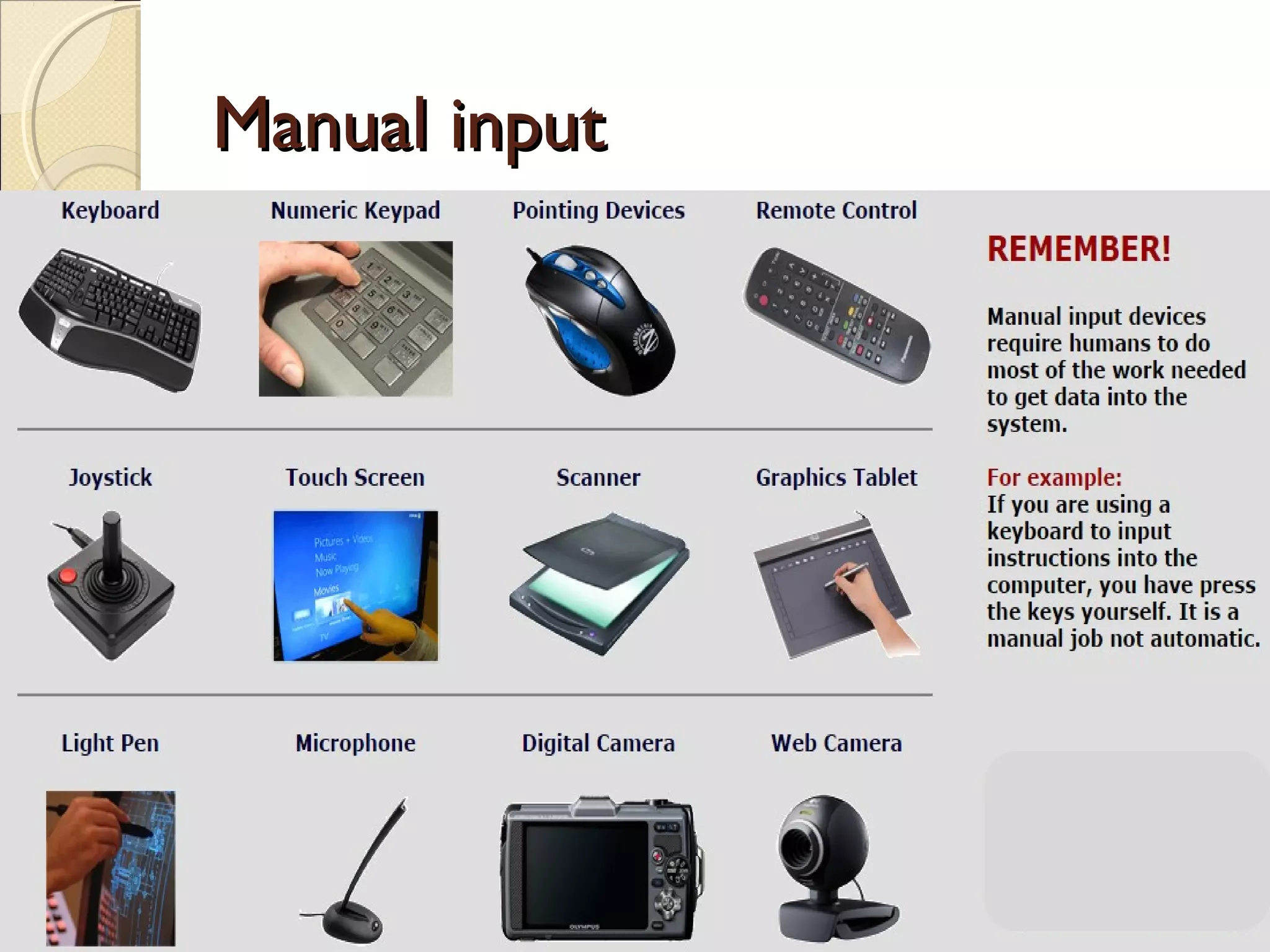 Manual input

Keyboard

Numeric Keypad

Pointing Devices

Remote Control

Joystick

Touch Screen

Pictures + Videos
Music
Now Playing
Movies
TV

Scanner

Graphics Tablet

Light Pen

Microphone

Digital Camera

OLYMPUS

Web Camera

REMEMBER!

Manual input devices require humans to do most of the work needed to get data into the system.

For example:
If you are using a keyboard to input instructions into the computer, you have press the keys yourself. It is a manual job not automatic.